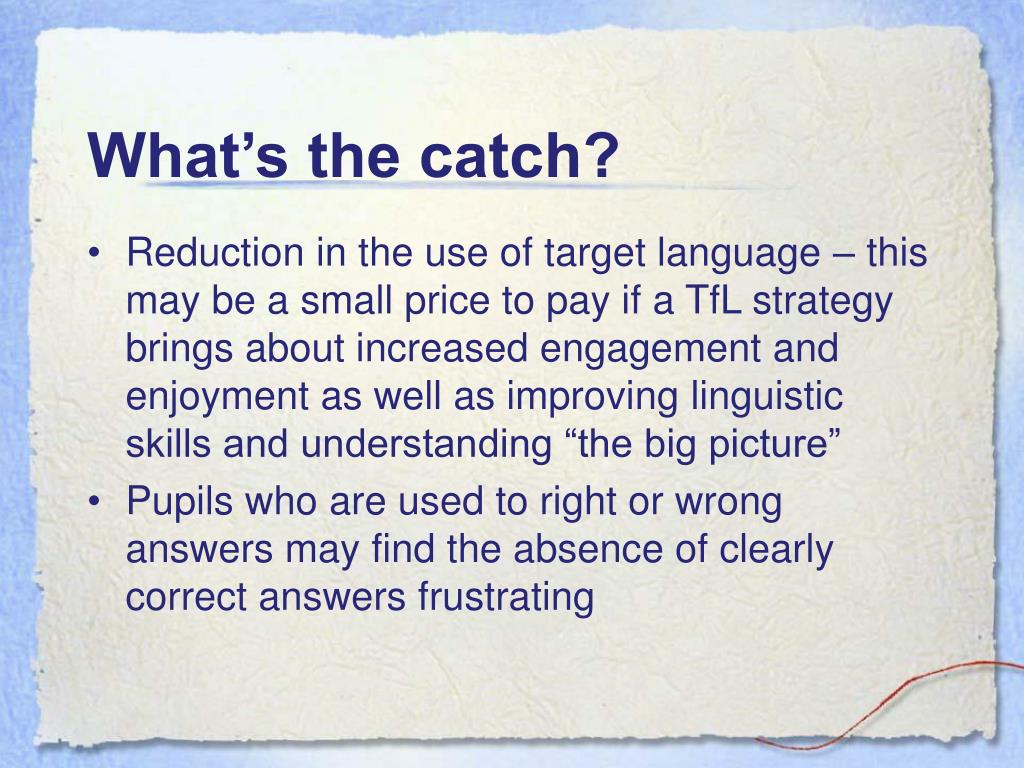 What’s the catch?

• Reduction in the use of target language – this may be a small price to pay if a TfL strategy brings about increased engagement and enjoyment as well as improving linguistic skills and understanding “the big picture”

• Pupils who are used to right or wrong answers may find the absence of clearly correct answers frustrating